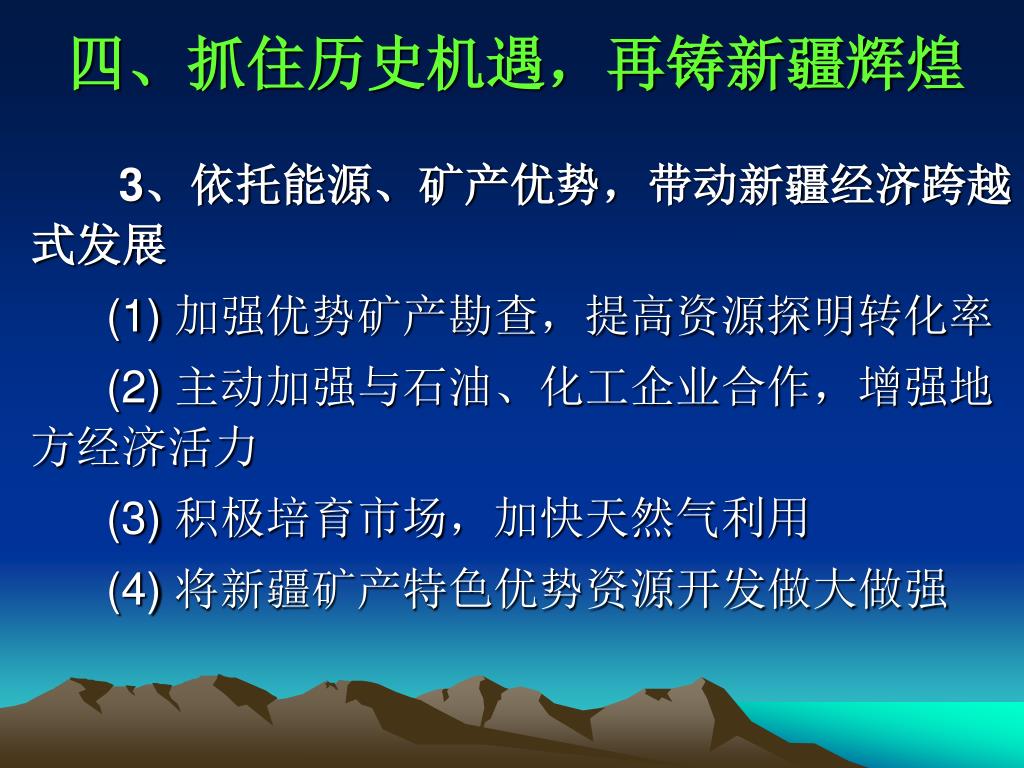 四、抓住历史机遇，再铸新疆辉煌

3、依托能源、矿产优势，带动新疆经济跨越式发展

(1) 加强优势矿产勘查，提高资源探明转化率

(2) 主动加强与石油、化工企业合作，增强地方经济活力

(3) 积极培育市场，加快天然气利用

(4) 将新疆矿产特色优势资源开发做大做强